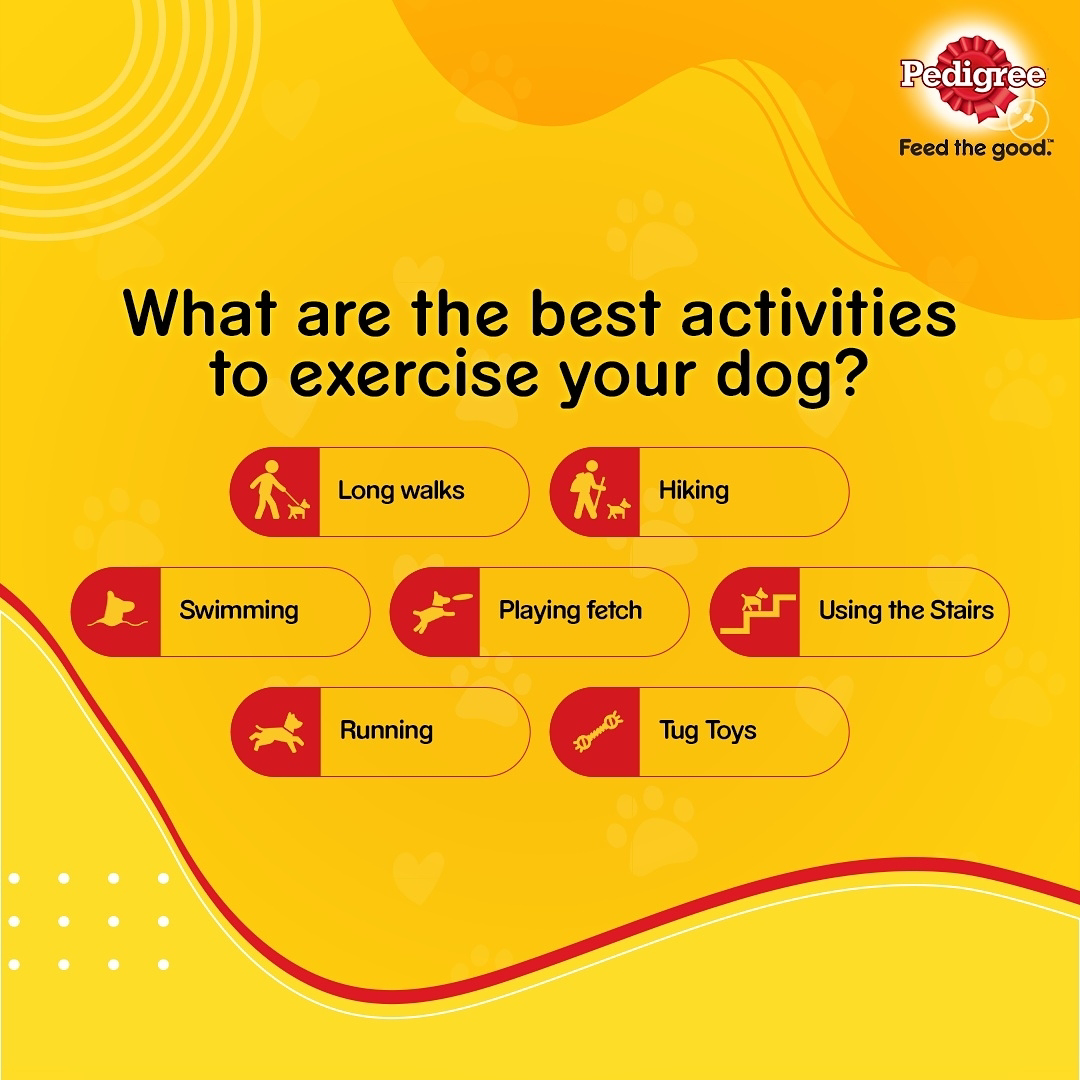 Pedigree
Feed the good.™

What are the best activities to exercise your dog?

Long walks

Hiking

Swimming

Playing fetch

Using the Stairs

Running

Tug Toys